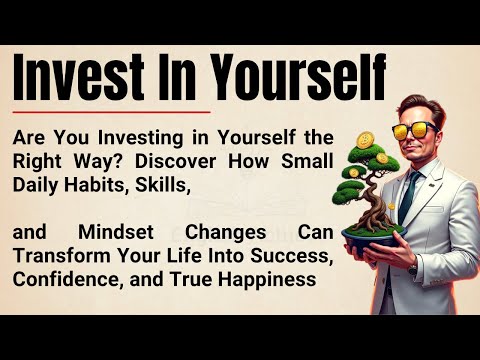 Invest In Yourself

Are You Investing in Yourself the Right Way? Discover How Small Daily Habits, Skills,

and Mindset Changes Can Transform Your Life Into Success, Confidence, and True Happiness